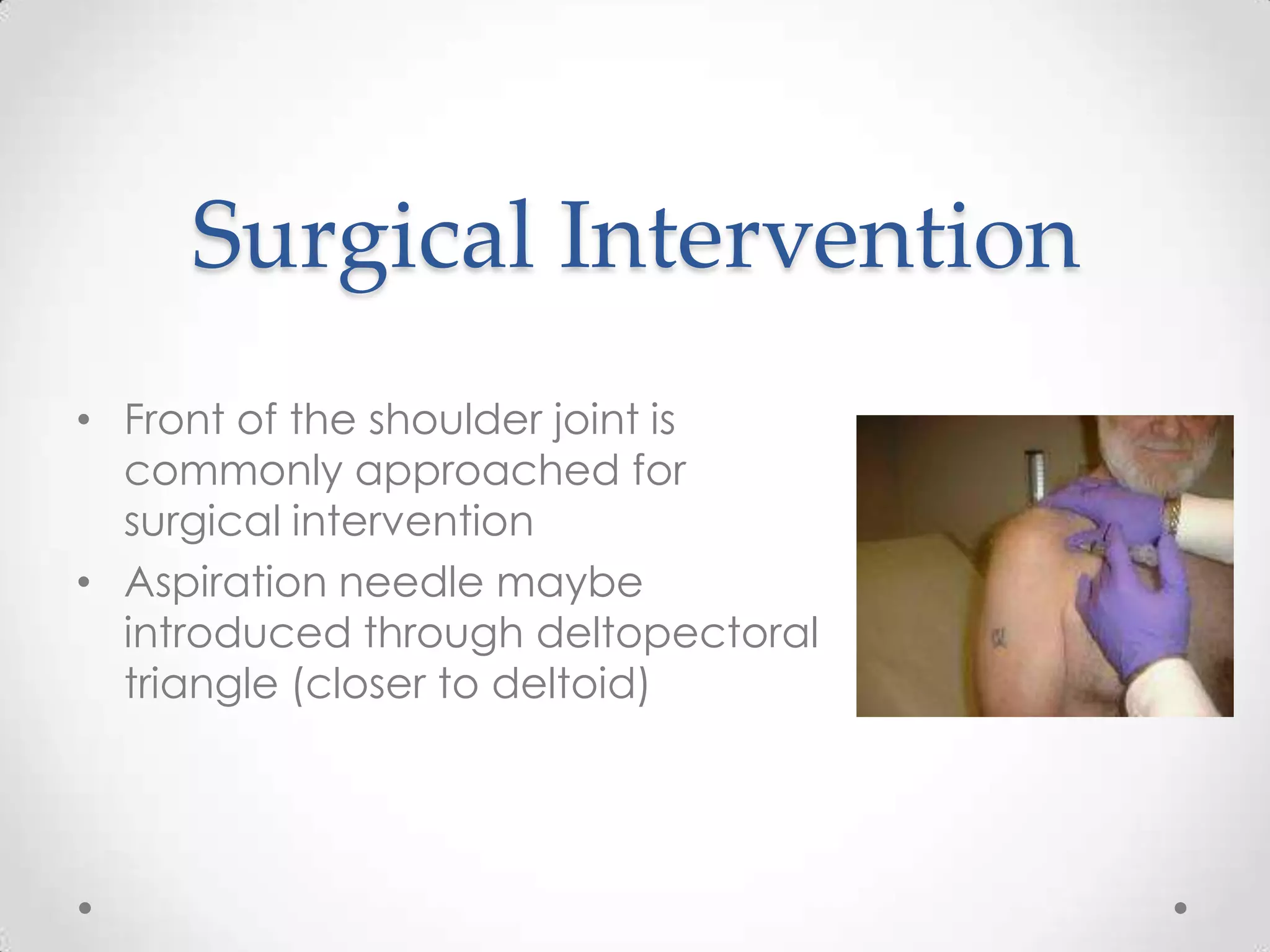 Surgical Intervention

• Front of the shoulder joint is commonly approached for surgical intervention
• Aspiration needle maybe introduced through deltopectoral triangle (closer to deltoid)